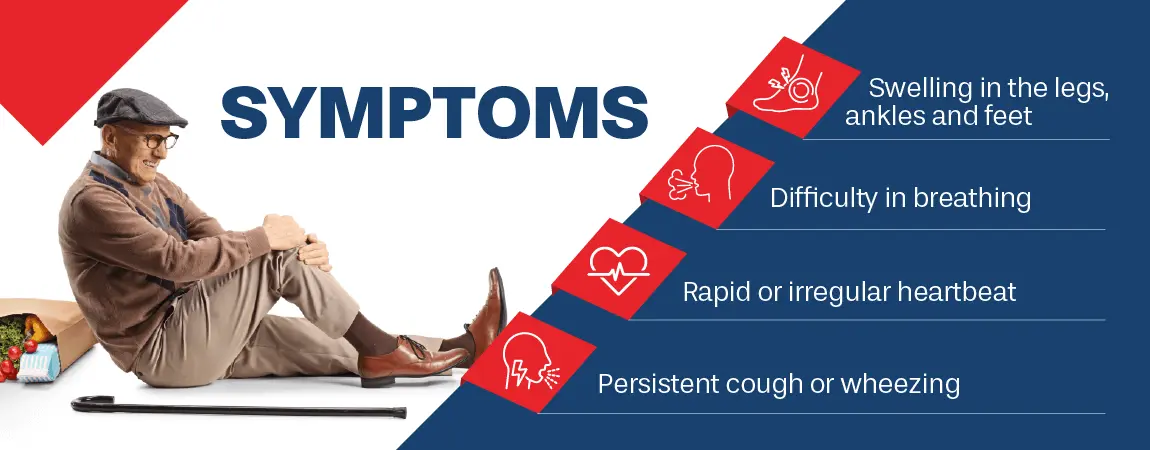 SYMPTOMS

Swelling in the legs, ankles and feet

Difficulty in breathing

Rapid or irregular heartbeat

Persistent cough or wheezing